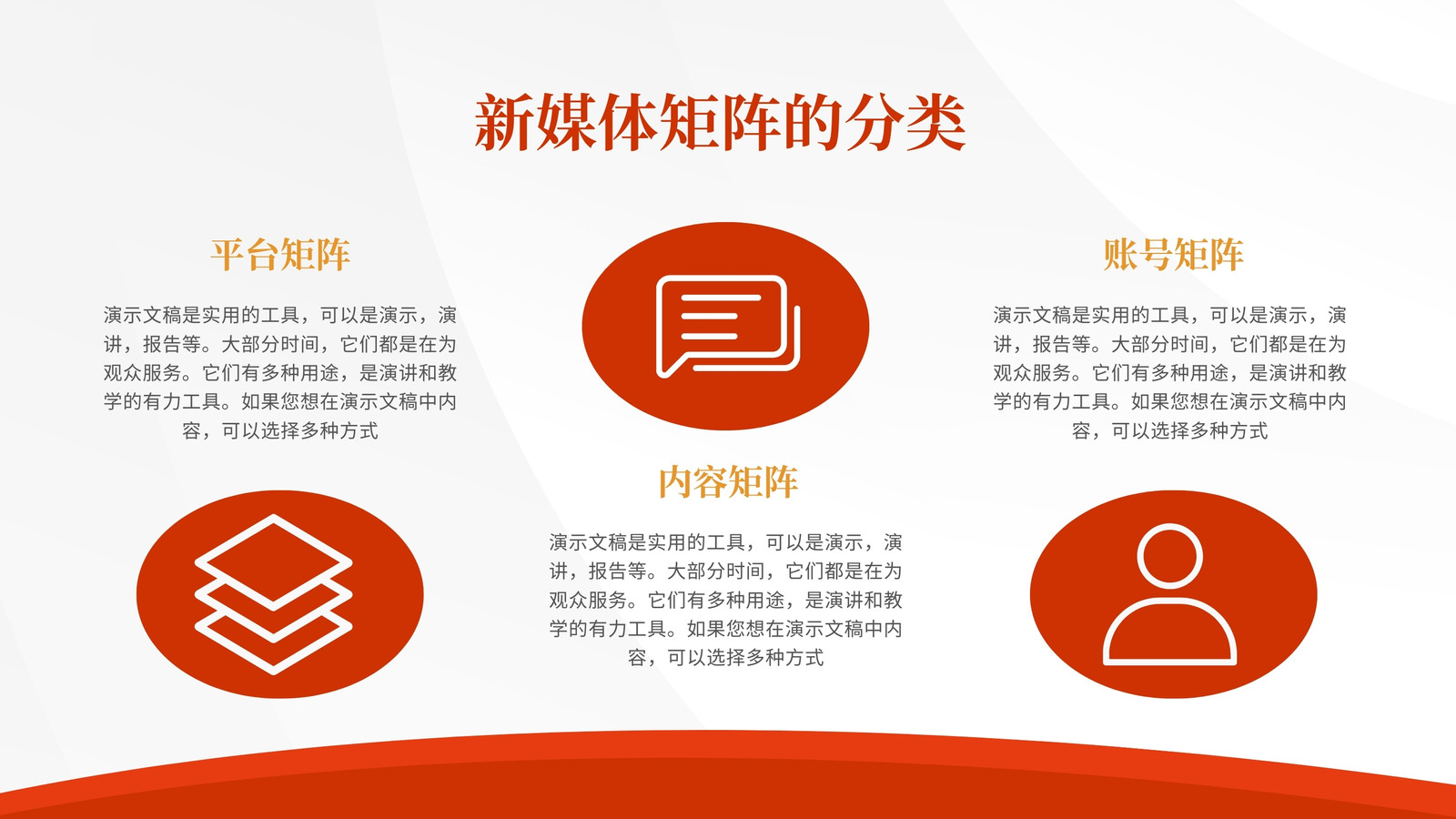 新媒体矩阵的分类

平台矩阵

演示文稿是实用的工具，可以是演示，演讲，报告等。大部分时间，它们都是在为观众服务。它们有多种用途，是演讲和教学的有力工具。如果您想在演示文稿中内容，可以选择多种方式

内容矩阵

演示文稿是实用的工具，可以是演示，演讲，报告等。大部分时间，它们都是在为观众服务。它们有多种用途，是演讲和教学的有力工具。如果您想在演示文稿中内容，可以选择多种方式

账号矩阵

演示文稿是实用的工具，可以是演示，演讲，报告等。大部分时间，它们都是在为观众服务。它们有多种用途，是演讲和教学的有力工具。如果您想在演示文稿中内容，可以选择多种方式